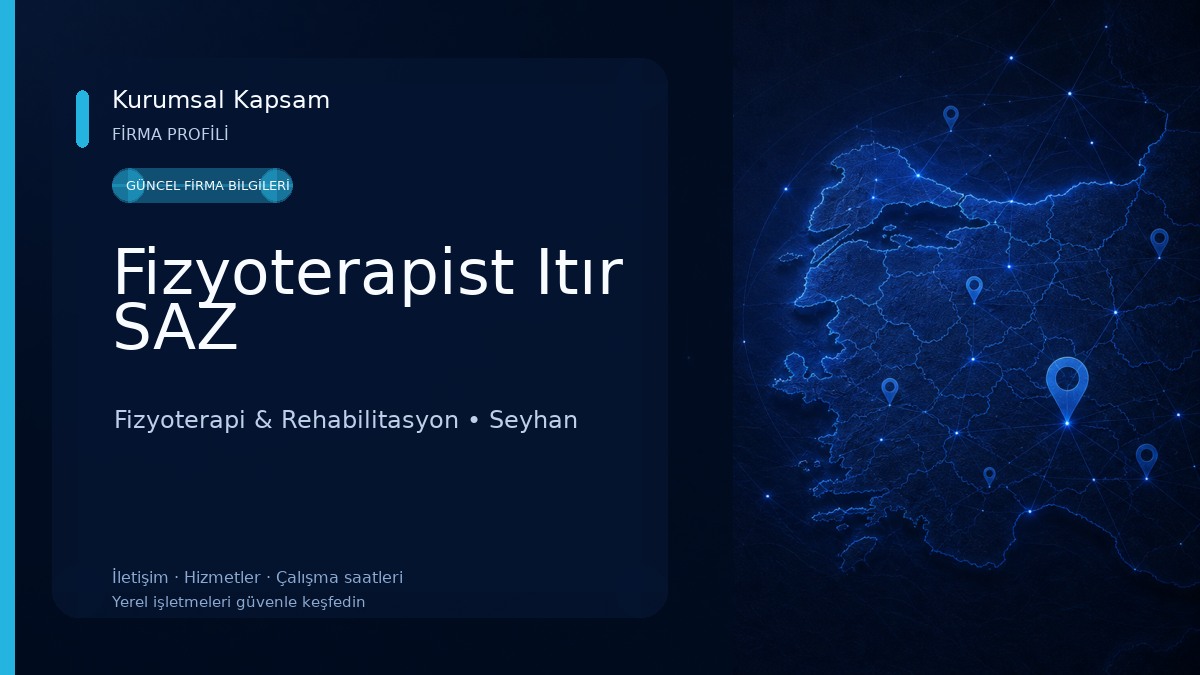 Kurumsal Kapsam
FİRMA PROFİLİ

GÜNCEL FİRMA BİLGİLERİ

Fizyoterapist Itır SAZ

Fizyoterapi & Rehabilitasyon • Seyhan

İletişim · Hizmetler · Çalışma saatleri
Yerel işletmeleri güvenle keşfedin